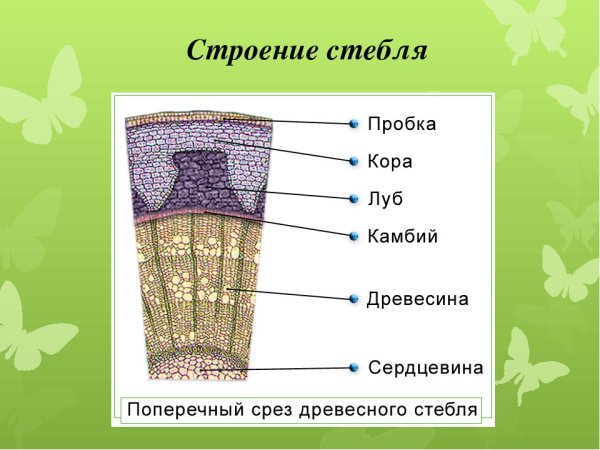 Строение стебля

Пробка
Кора
Луб
Камбий
Древесина
Сердцевина

Поперечный срез древесного стебля